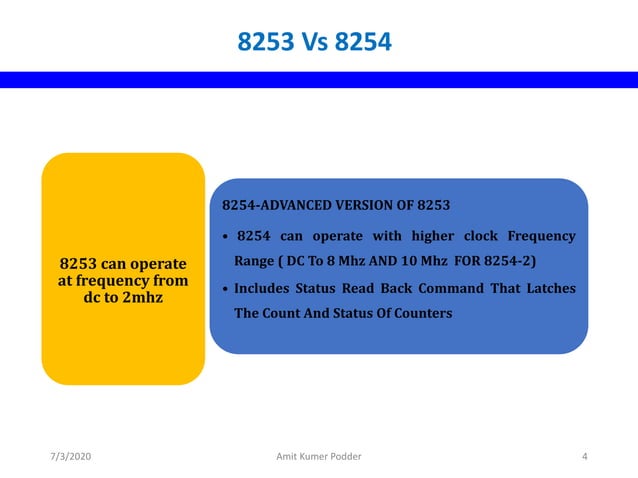 8253 Vs 8254

8253 can operate at frequency from dc to 2mhz

8254-ADVANCED VERSION OF 8253

• 8254 can operate with higher clock Frequency Range ( DC To 8 Mhz AND 10 Mhz FOR 8254-2)

• Includes Status Read Back Command That Latches The Count And Status Of Counters

7/3/2020

Amit Kumer Podder

4